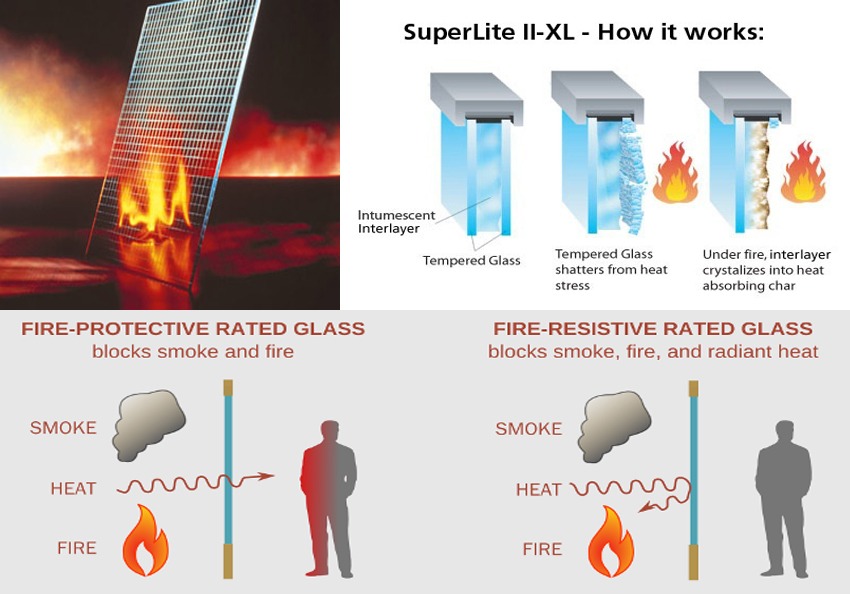 SuperLite II-XL - How it works:

Intumescent Interlayer

Tempered Glass

Tempered Glass shatters from heat stress

Under fire, interlayer crystalizes into heat absorbing char

FIRE-PROTECTIVE RATED GLASS
blocks smoke and fire

SMOKE

HEAT

FIRE

FIRE-RESISTIVE RATED GLASS
blocks smoke, fire, and radiant heat

SMOKE

HEAT

FIRE